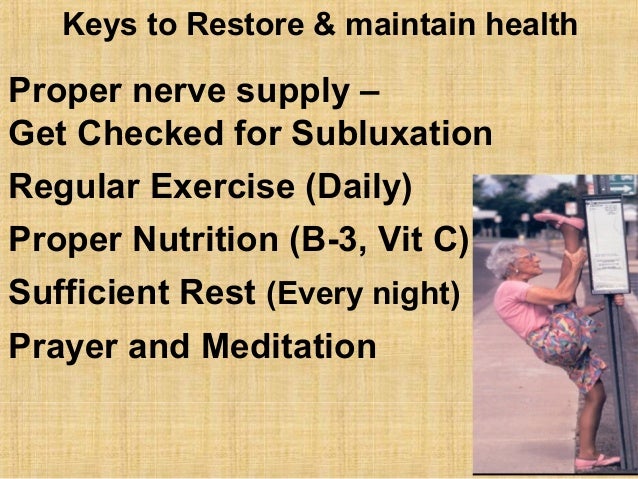 Keys to Restore & maintain health

Proper nerve supply –
Get Checked for Subluxation

Regular Exercise (Daily)

Proper Nutrition (B-3, Vit C)

Sufficient Rest (Every night)

Prayer and Meditation